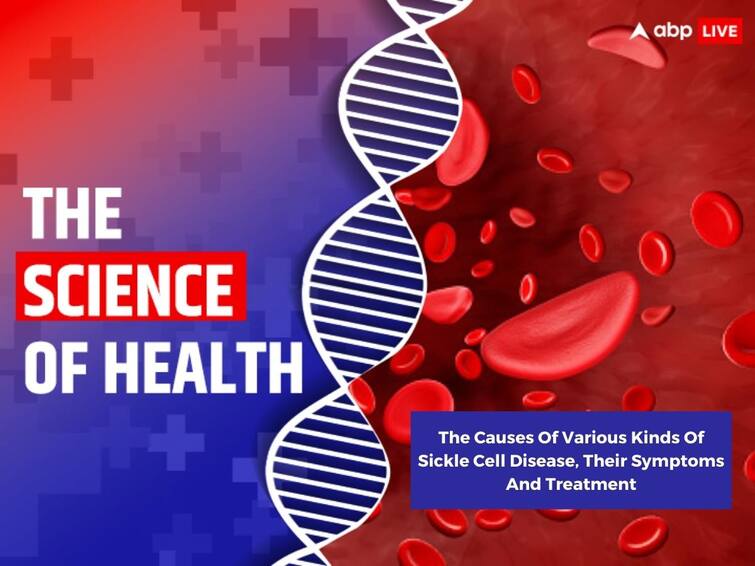 abp LIVE

THE
SCIENCE
OF HEALTH

The Causes Of Various Kinds Of Sickle Cell Disease, Their Symptoms And Treatment